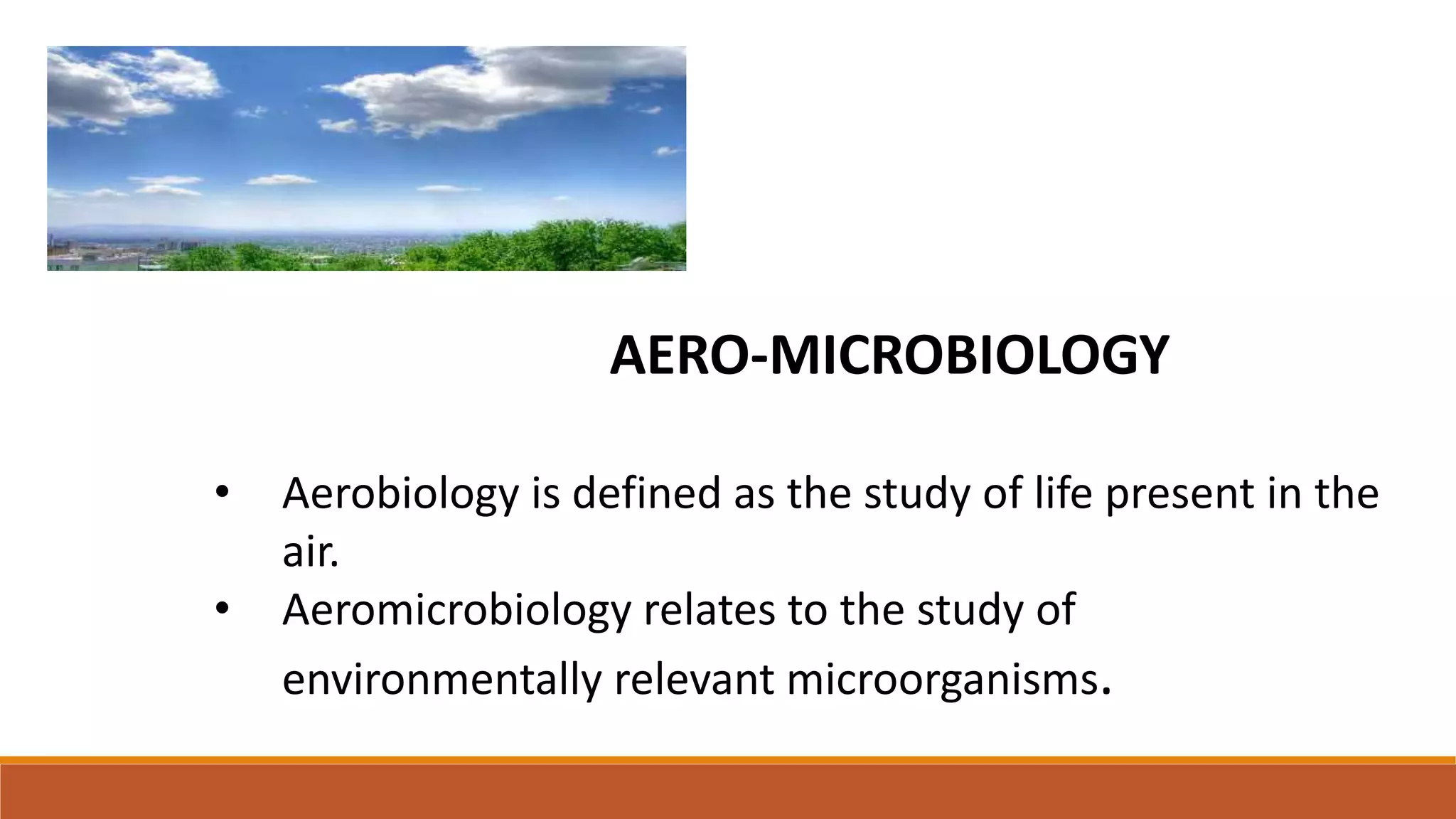 AERO-MICROBIOLOGY

• Aerobiology is defined as the study of life present in the air.
• Aeromicrobiology relates to the study of environmentally relevant microorganisms.